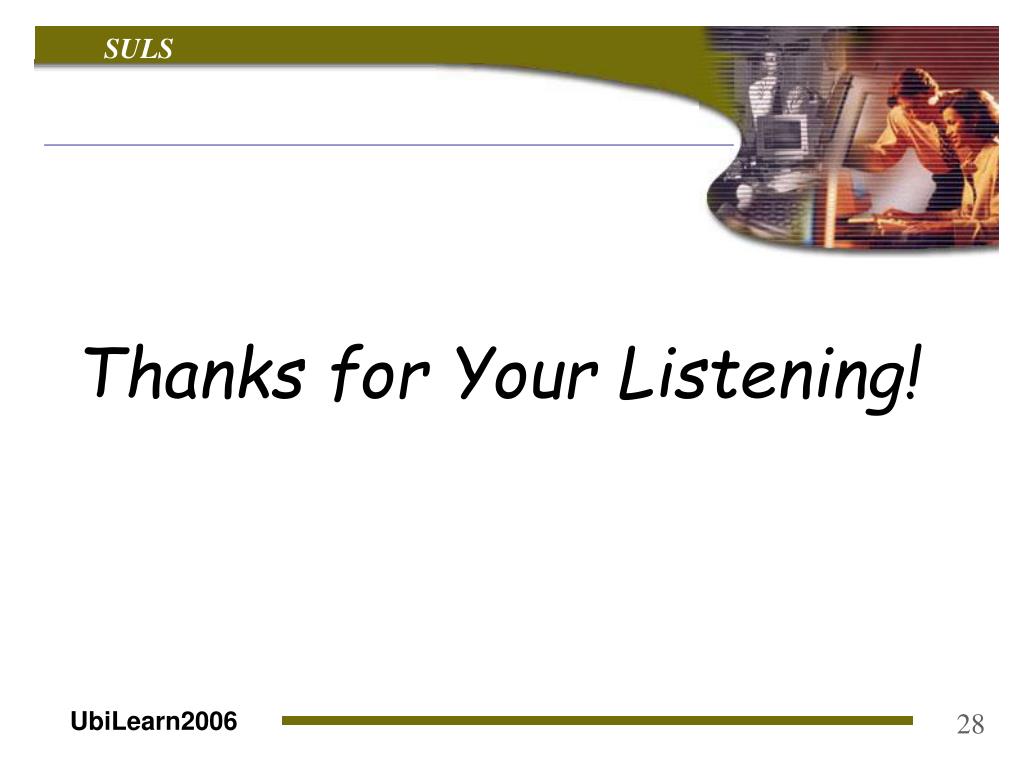 SULS

Thanks for Your Listening!

UbiLearn2006

28